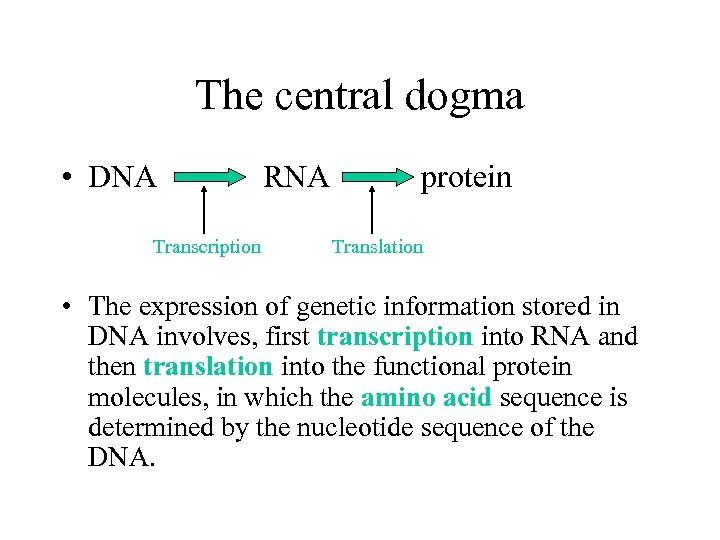 The central dogma

• DNA RNA protein

Transcription Translation

• The expression of genetic information stored in DNA involves, first transcription into RNA and then translation into the functional protein molecules, in which the amino acid sequence is determined by the nucleotide sequence of the DNA.